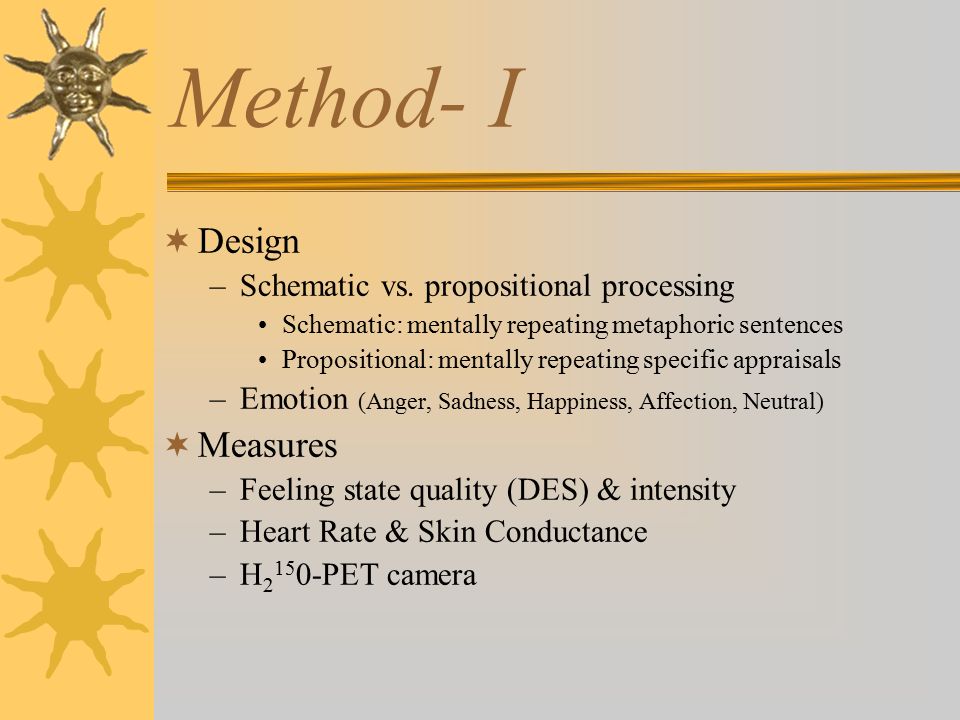 Method- I

Design
– Schematic vs. propositional processing
• Schematic: mentally repeating metaphoric sentences
• Propositional: mentally repeating specific appraisals
– Emotion (Anger, Sadness, Happiness, Affection, Neutral)

Measures
– Feeling state quality (DES) & intensity
– Heart Rate & Skin Conductance
– $H_2{}^{15}0$-PET camera